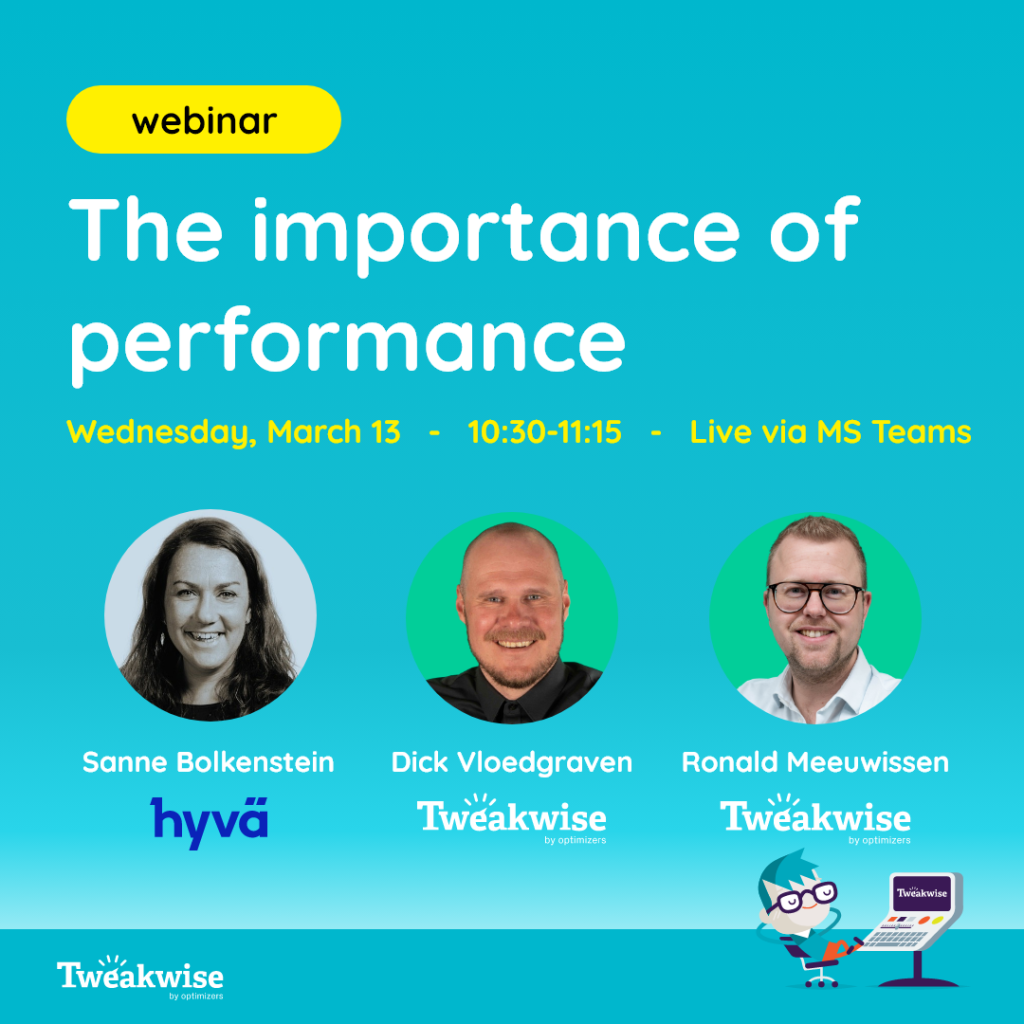 webinar

The importance of performance

Wednesday, March 13 - 10:30-11:15 - Live via MS Teams

Sanne Bolkenstein
hyvä

Dick Vloedgraven
Tweakwise
by optimizers

Ronald Meeuwissen
Tweakwise
by optimizers

Tweakwise

Tweakwise
by optimizers